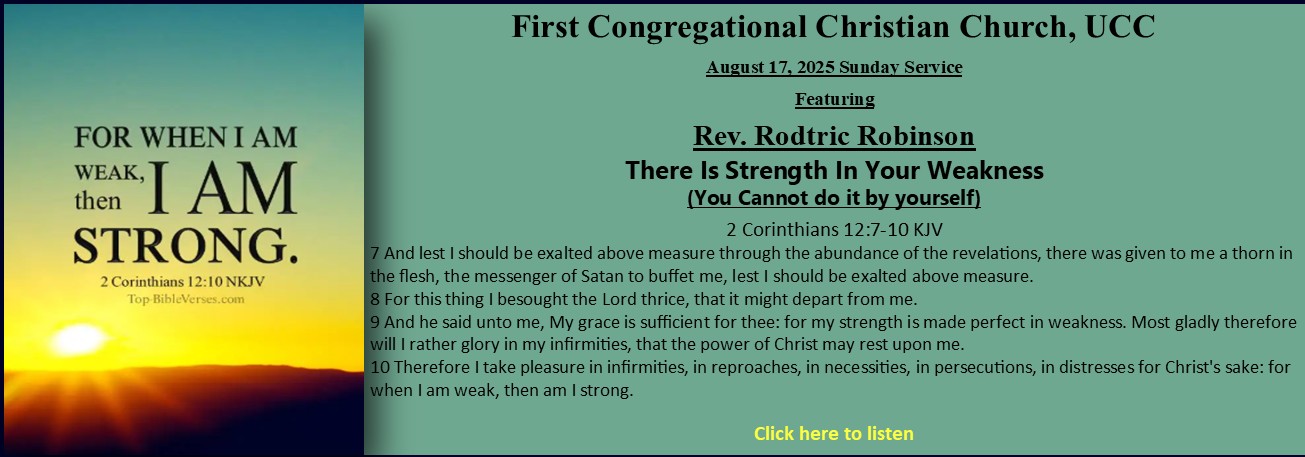 FOR WHEN I AM WEAK, then I AM STRONG.

2 Corinthians 12:10 NKJV
Top-BibleVerses.com

First Congregational Christian Church, UCC

August 17, 2025 Sunday Service

Featuring

Rev. Rodtric Robinson

There Is Strength In Your Weakness

(You Cannot do it by yourself)

2 Corinthians 12:7-10 KJV

7 And lest I should be exalted above measure through the abundance of the revelations, there was given to me a thorn in the flesh, the messenger of Satan to buffet me, lest I should be exalted above measure.
8 For this thing I besought the Lord thrice, that it might depart from me.
9 And he said unto me, My grace is sufficient for thee: for my strength is made perfect in weakness. Most gladly therefore will I rather glory in my infirmities, that the power of Christ may rest upon me.
10 Therefore I take pleasure in infirmities, in reproaches, in necessities, in persecutions, in distresses for Christ's sake: for when I am weak, then am I strong.

Click here to listen